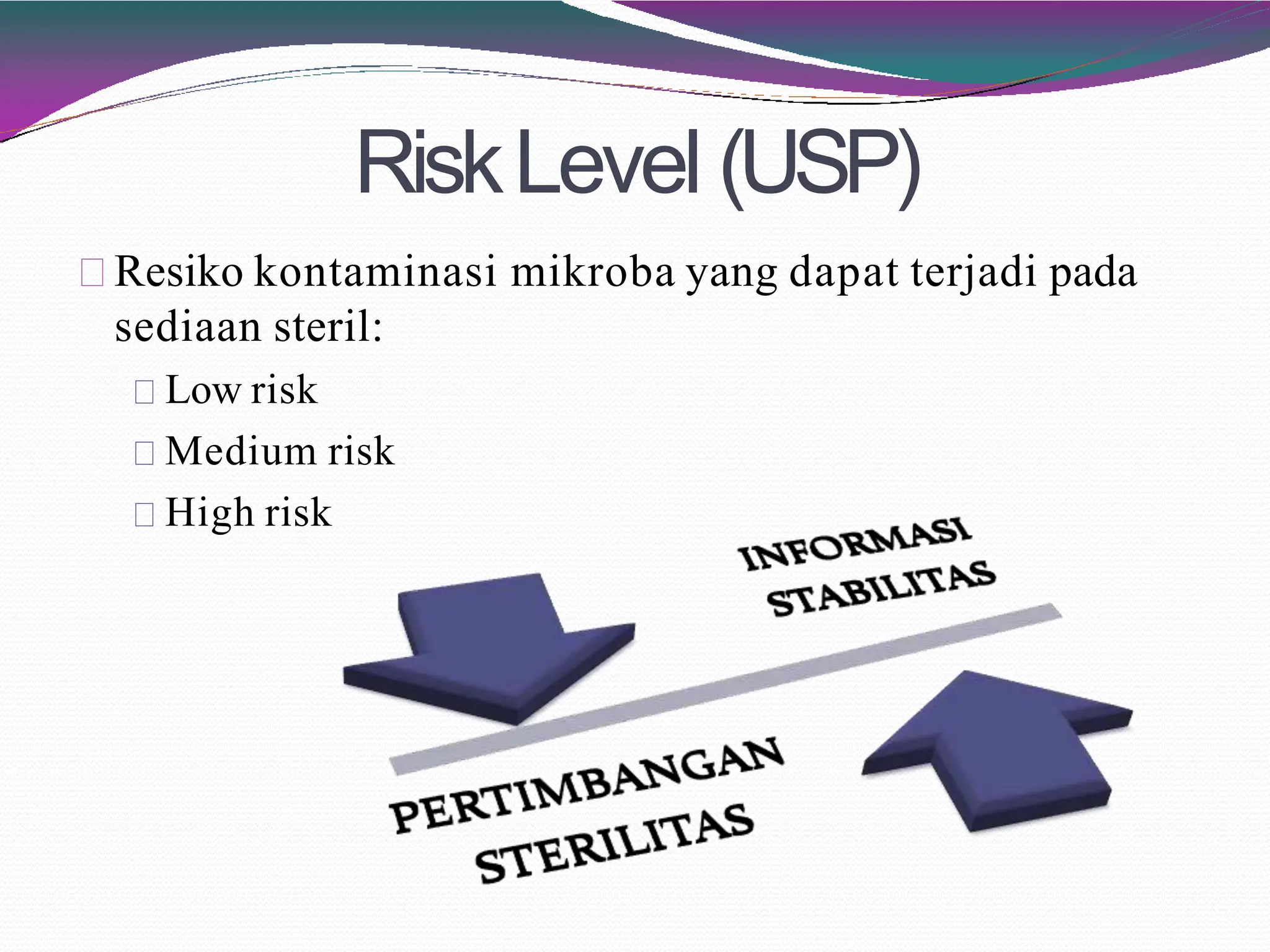 Risk Level (USP)

Resiko kontaminasi mikroba yang dapat terjadi pada sediaan steril:

Low risk

Medium risk

High risk

INFORMASI STABILITAS

PERTIMBANGAN STERILITAS